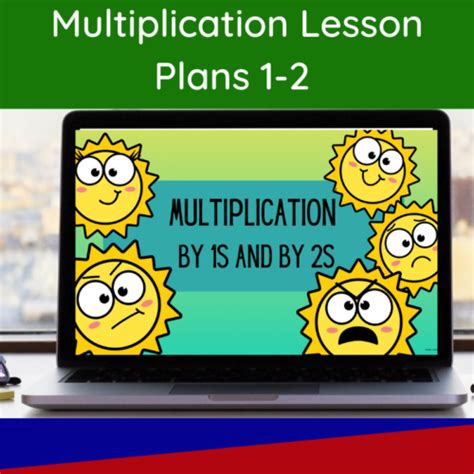 Multiplication Lesson Plans 1-2

MULTIPLICATION
BY 1S AND BY 2S